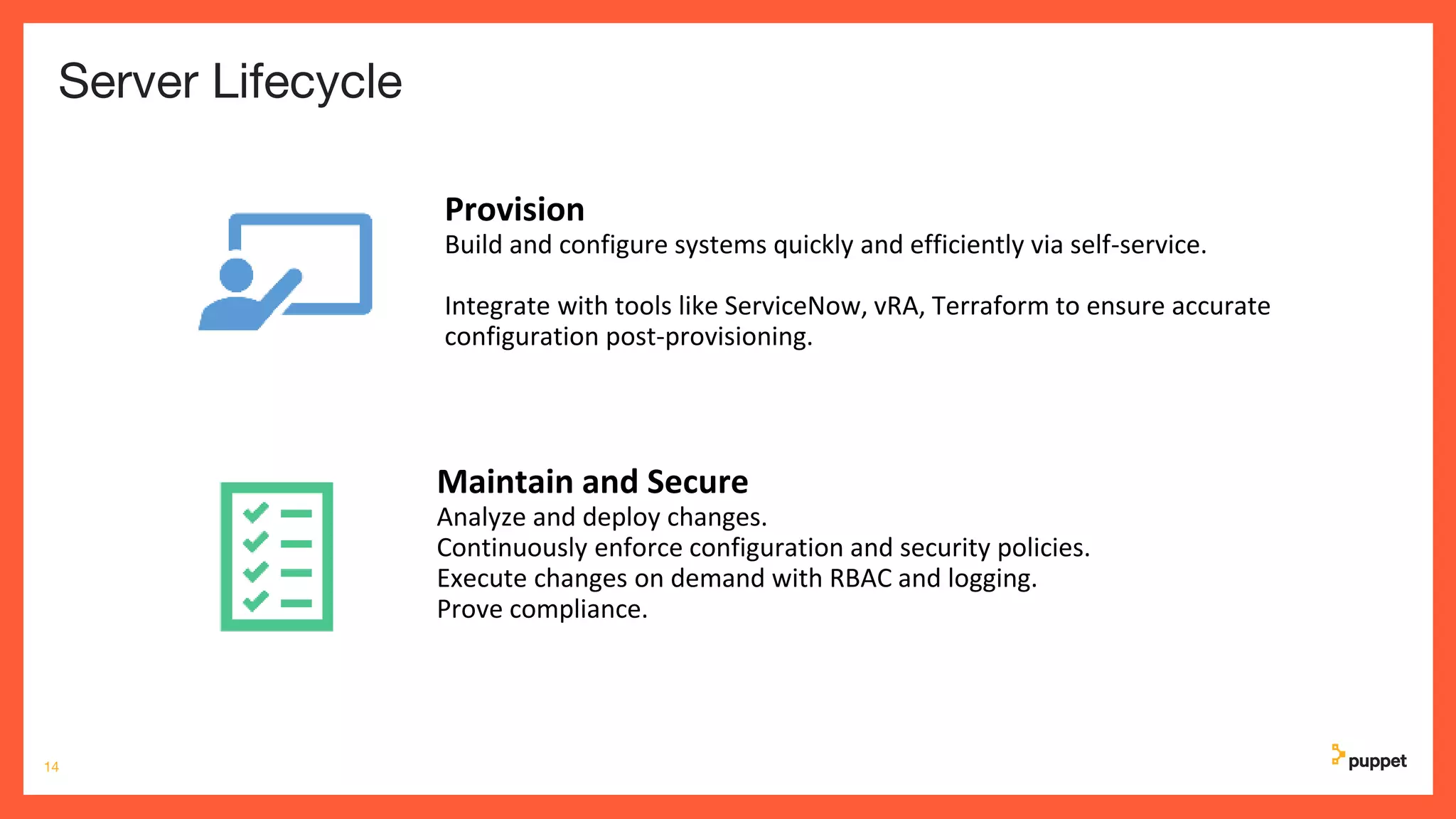 Server Lifecycle

Provision
Build and configure systems quickly and efficiently via self-service.

Integrate with tools like ServiceNow, vRA, Terraform to ensure accurate configuration post-provisioning.

Maintain and Secure
Analyze and deploy changes.
Continuously enforce configuration and security policies.
Execute changes on demand with RBAC and logging.
Prove compliance.

14

puppet